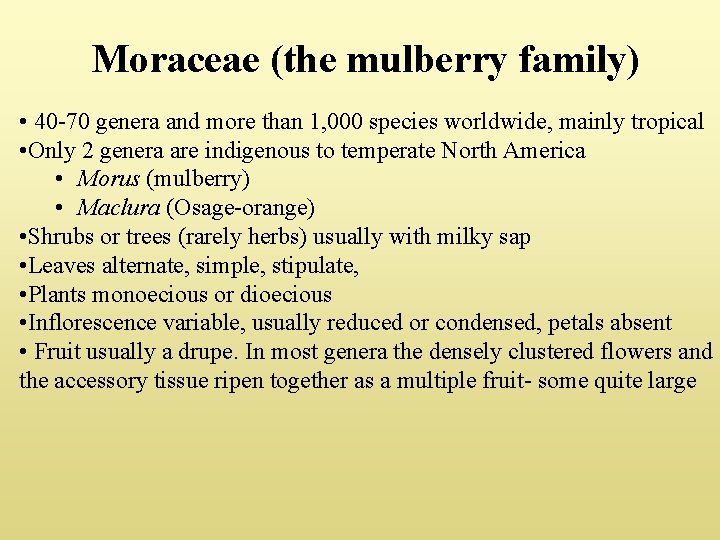 Moraceae (the mulberry family)

• 40-70 genera and more than 1,000 species worldwide, mainly tropical
•Only 2 genera are indigenous to temperate North America
• Morus (mulberry)
• Maclura (Osage-orange)
•Shrubs or trees (rarely herbs) usually with milky sap
•Leaves alternate, simple, stipulate,
•Plants monoecious or dioecious
•Inflorescence variable, usually reduced or condensed, petals absent
• Fruit usually a drupe. In most genera the densely clustered flowers and the accessory tissue ripen together as a multiple fruit- some quite large